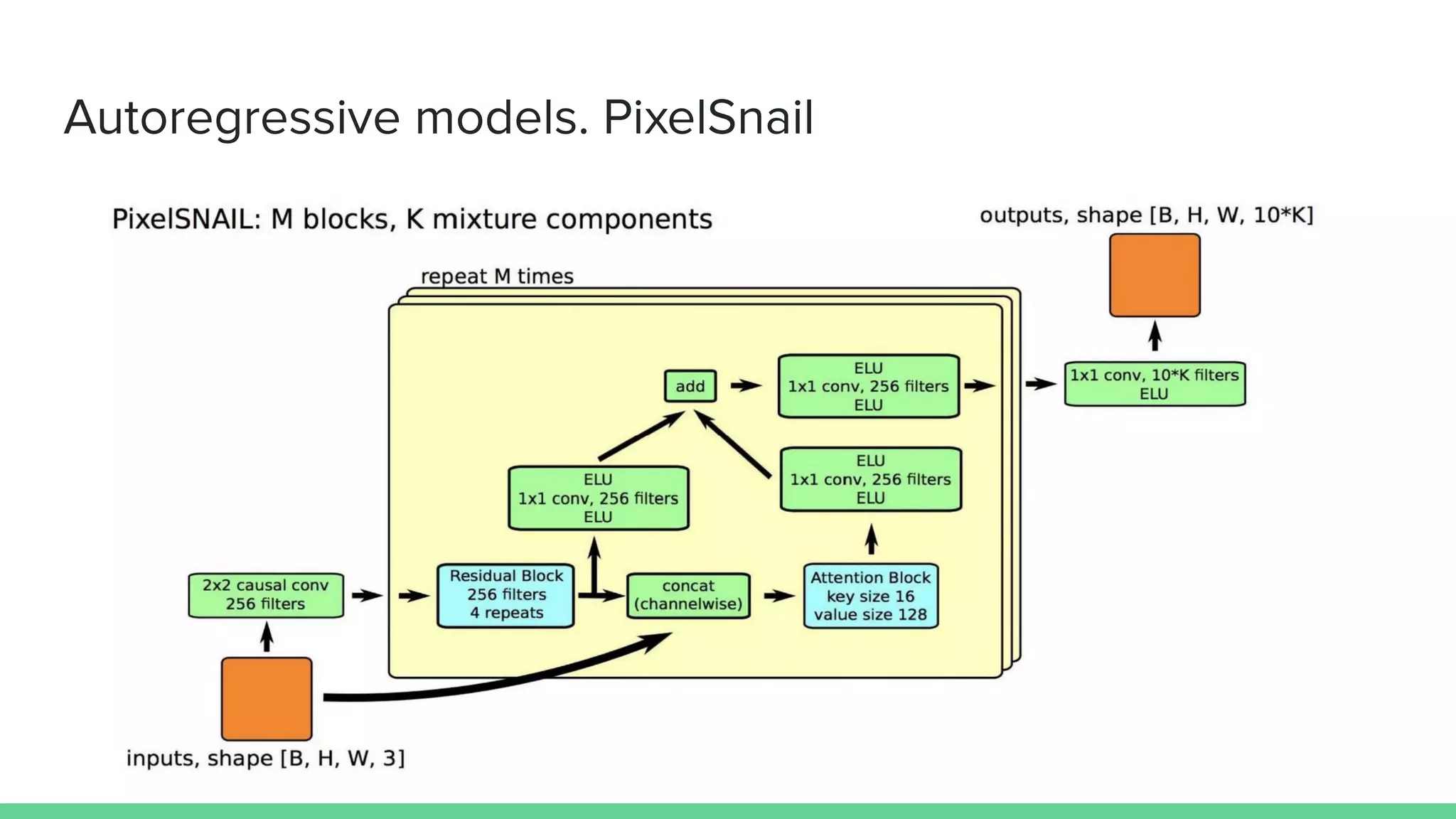 Autoregressive models. PixelSnail

PixelSNAIL: M blocks, K mixture components

outputs, shape [B, H, W, 10*K]

repeat M times

add

ELU
1x1 conv, 256 filters
ELU

1x1 conv, 10*K filters
ELU

ELU
1x1 conv, 256 filters
ELU

ELU
1x1 conv, 256 filters
ELU

2x2 causal conv
256 filters

Residual Block
256 filters
4 repeats

concat
(channelwise)

Attention Block
key size 16
value size 128

inputs, shape [B, H, W, 3]